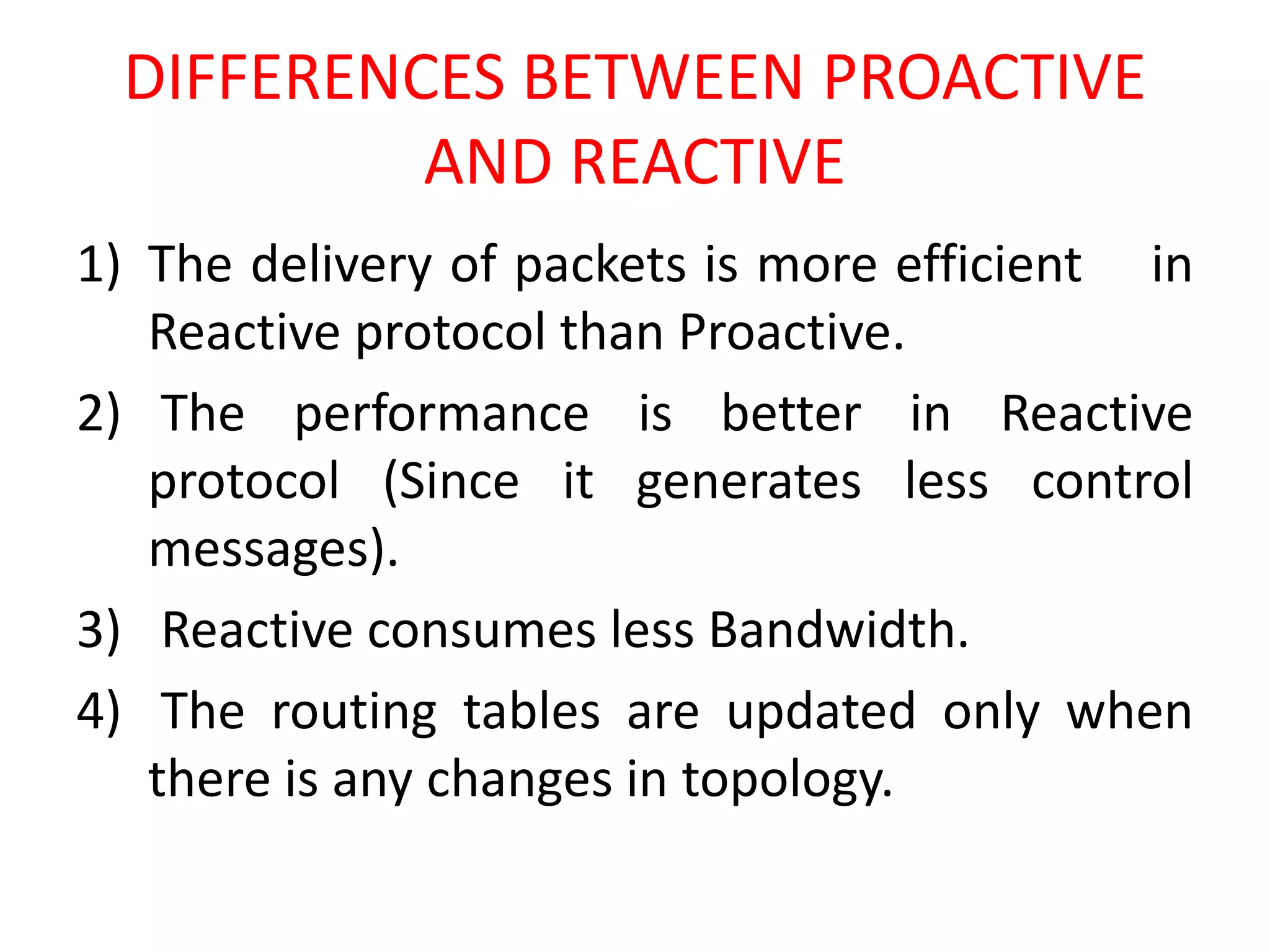 DIFFERENCES BETWEEN PROACTIVE AND REACTIVE

1) The delivery of packets is more efficient in Reactive protocol than Proactive.

2) The performance is better in Reactive protocol (Since it generates less control messages).

3) Reactive consumes less Bandwidth.

4) The routing tables are updated only when there is any changes in topology.